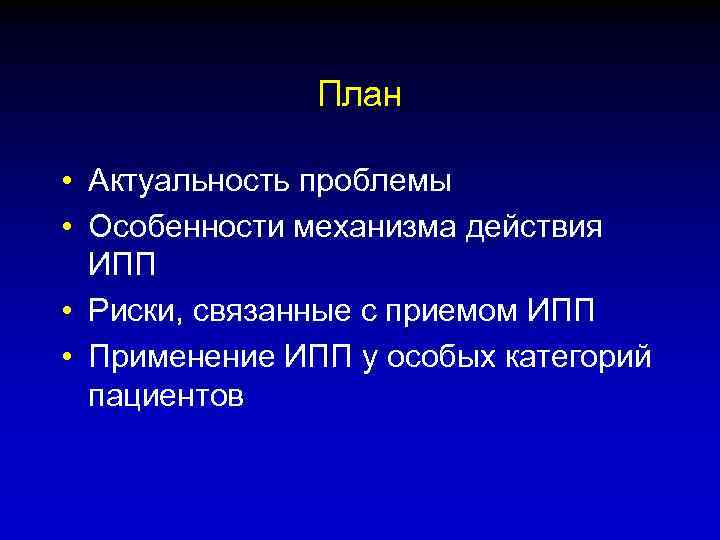 План

• Актуальность проблемы
• Особенности механизма действия ИПП
• Риски, связанные с приемом ИПП
• Применение ИПП у особых категорий пациентов